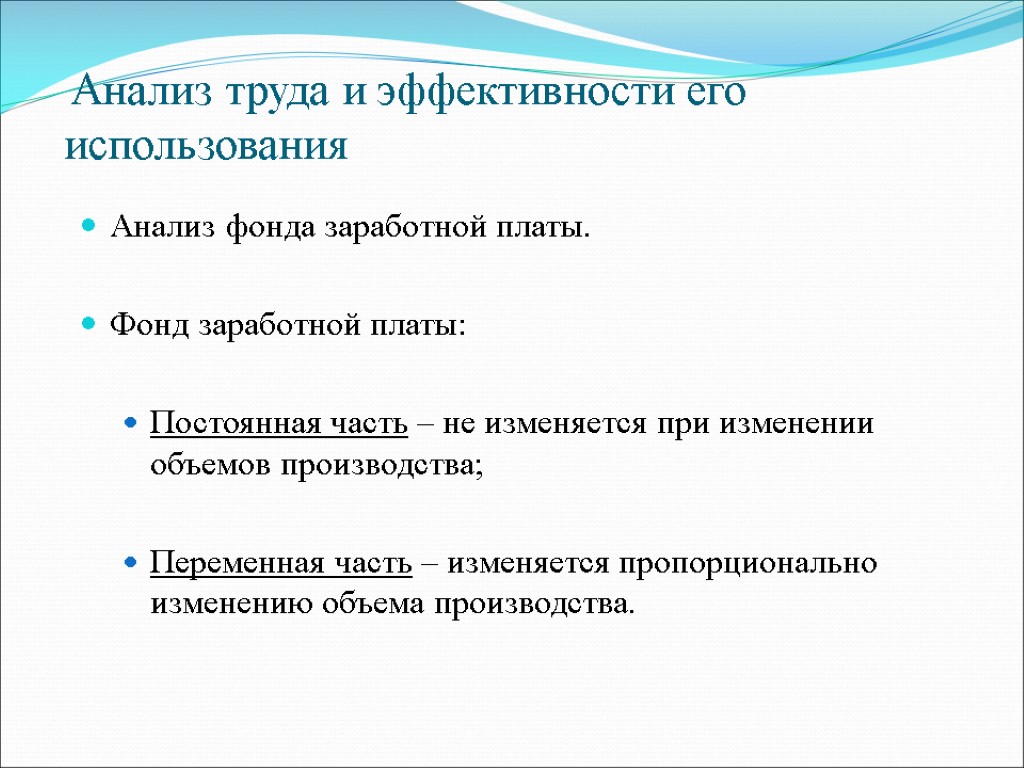 Анализ труда и эффективности его использования

Анализ фонда заработной платы.

Фонд заработной платы:

Постоянная часть – не изменяется при изменении объемов производства;

Переменная часть – изменяется пропорционально изменению объема производства.